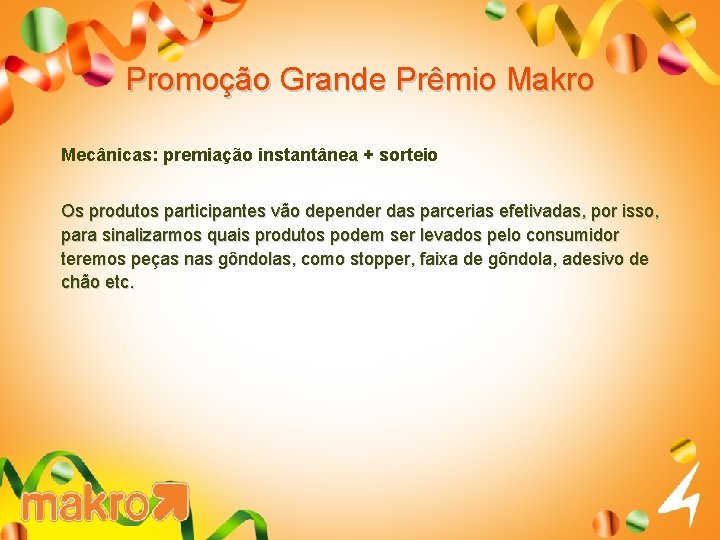 Promoção Grande Prêmio Makro

Mecânicas: premiação instantânea + sorteio

Os produtos participantes vão depender das parcerias efetivadas, por isso, para sinalizarmos quais produtos podem ser levados pelo consumidor teremos peças nas gôndolas, como stopper, faixa de gôndola, adesivo de chão etc.

makro